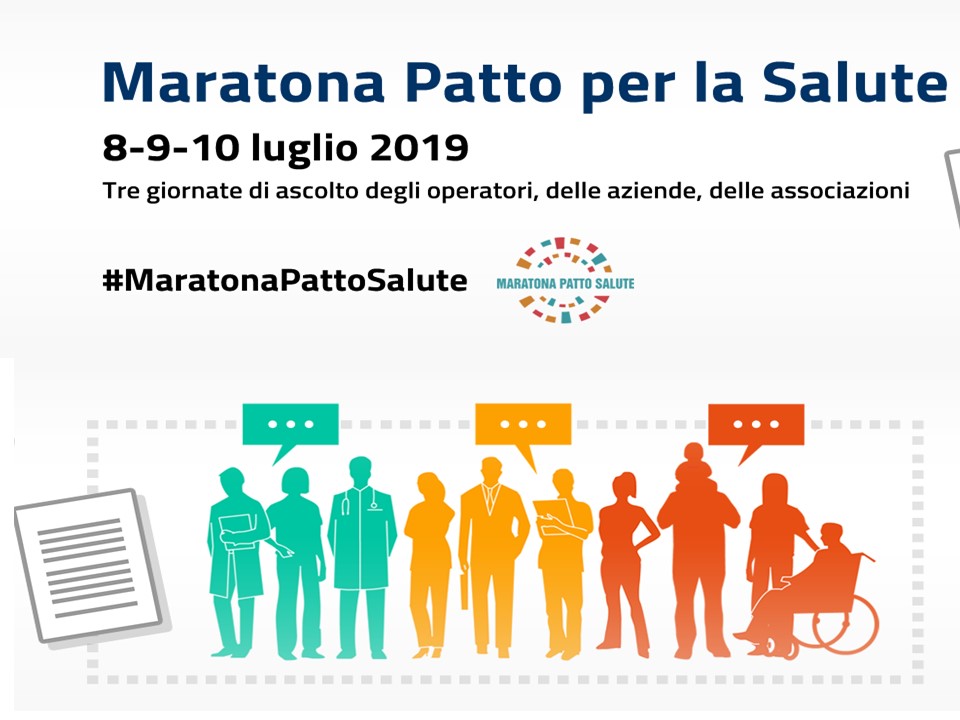 Maratona Patto per la Salute

8-9-10 luglio 2019

Tre giornate di ascolto degli operatori, delle aziende, delle associazioni

#MaratonaPattoSalute

MARATONA PATTO SALUTE